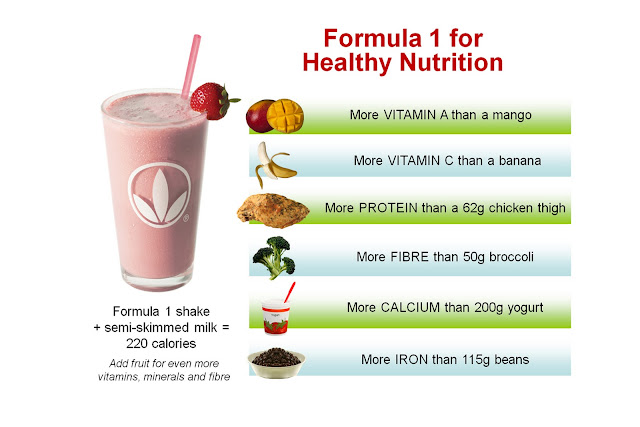 Formula 1 for Healthy Nutrition

More VITAMIN A than a mango

More VITAMIN C than a banana

More PROTEIN than a 62g chicken thigh

More FIBRE than 50g broccoli

More CALCIUM than 200g yogurt

More IRON than 115g beans

Formula 1 shake + semi-skimmed milk = 220 calories

Add fruit for even more vitamins, minerals and fibre